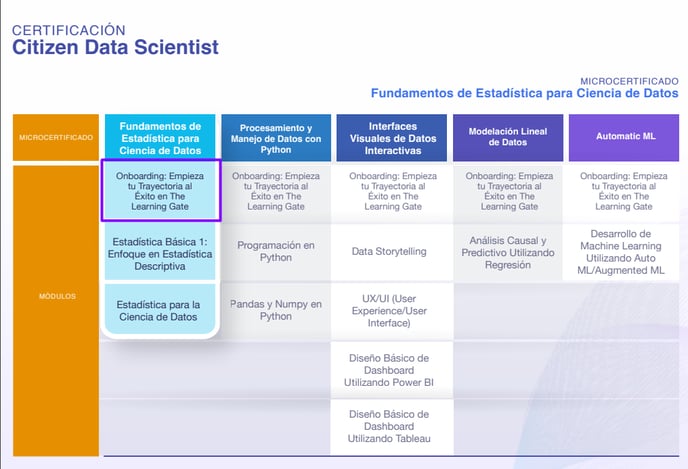 CERTIFICACIÓN
Citizen Data Scientist

MICROCERTIFICADO
Fundamentos de Estadística para Ciencia de Datos

| MICROCERTIFICADO | Fundamentos de Estadística para Ciencia de Datos | Procesamiento y Manejo de Datos con Python | Interfaces Visuales de Datos Interactivas | Modelación Lineal de Datos | Automatic ML |
|---|---|---|---|---|---|
| MÓDULOS | Onboarding: Empieza tu Trayectoria al Éxito en The Learning Gate | Onboarding: Empieza tu Trayectoria al Éxito en The Learning Gate | Onboarding: Empieza tu Trayectoria al Éxito en The Learning Gate | Onboarding: Empieza tu Trayectoria al Éxito en The Learning Gate | Onboarding: Empieza tu Trayectoria al Éxito en The Learning Gate |
| | Estadística Básica 1: Enfoque en Estadística Descriptiva | Programación en Python | Data Storytelling | Análisis Causal y Predictivo Utilizando Regresión | Desarrollo de Machine Learning Utilizando Auto ML/Augmented ML |
| | Estadística para la Ciencia de Datos | Pandas y Numpy en Python | UX/UI (User Experience/User Interface) | | |
| | | | Diseño Básico de Dashboard Utilizando Power BI | | |
| | | | Diseño Básico de Dashboard Utilizando Tableau | | |